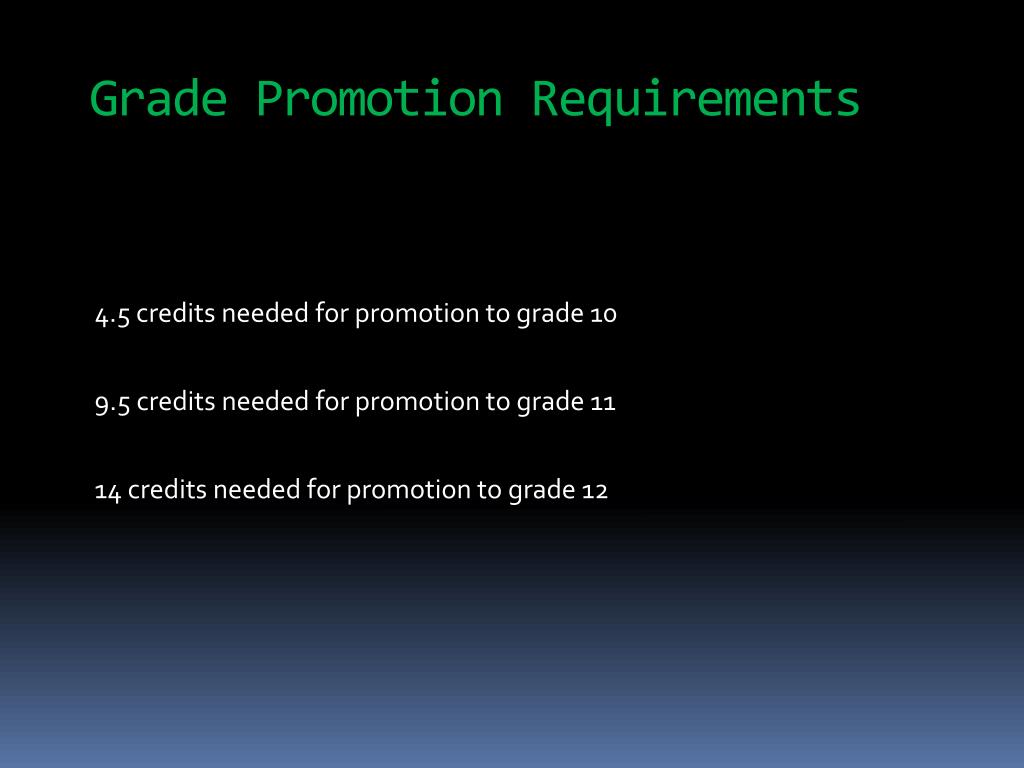 Grade Promotion Requirements

4.5 credits needed for promotion to grade 10

9.5 credits needed for promotion to grade 11

14 credits needed for promotion to grade 12